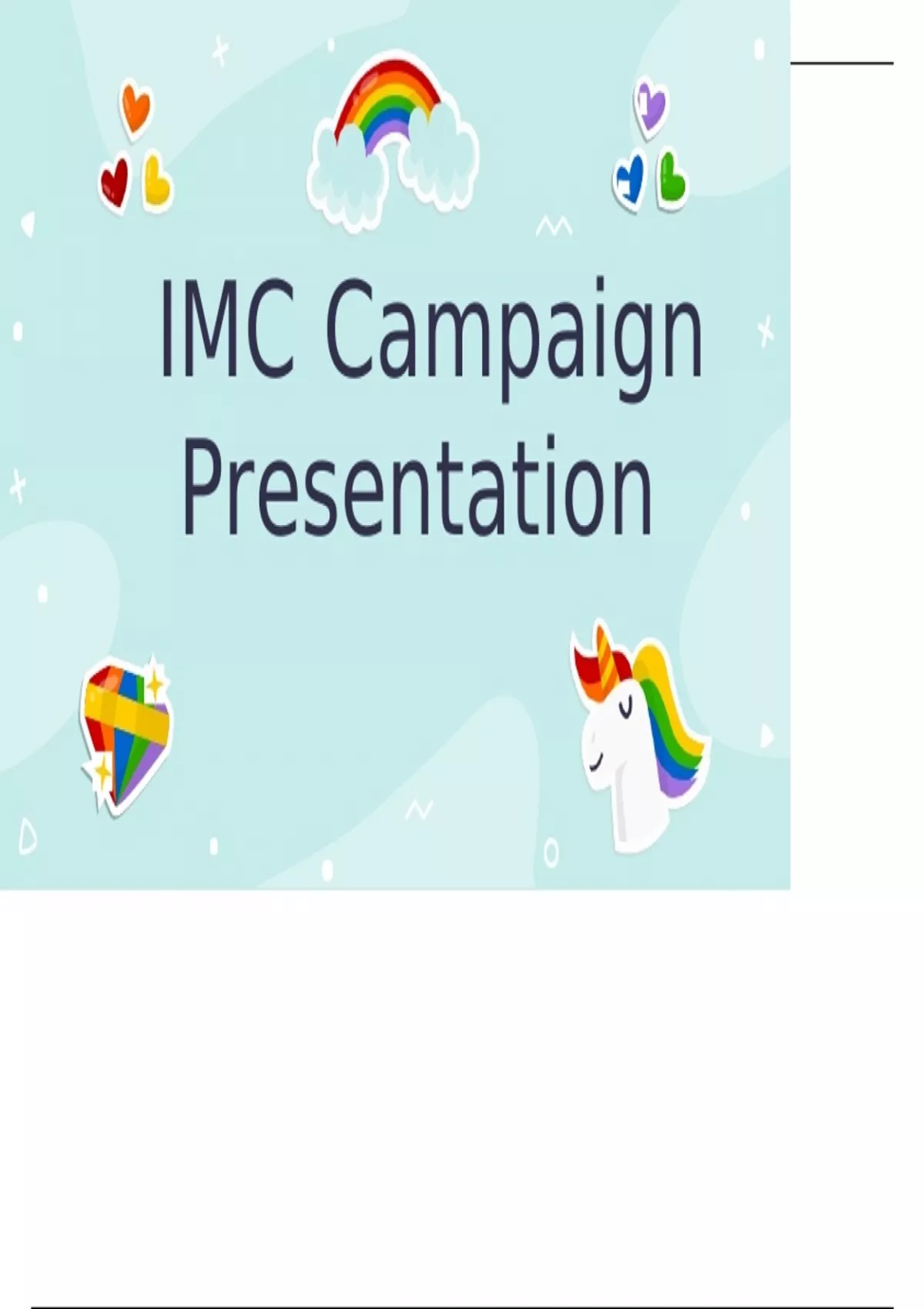 IMC Campaign Presentation